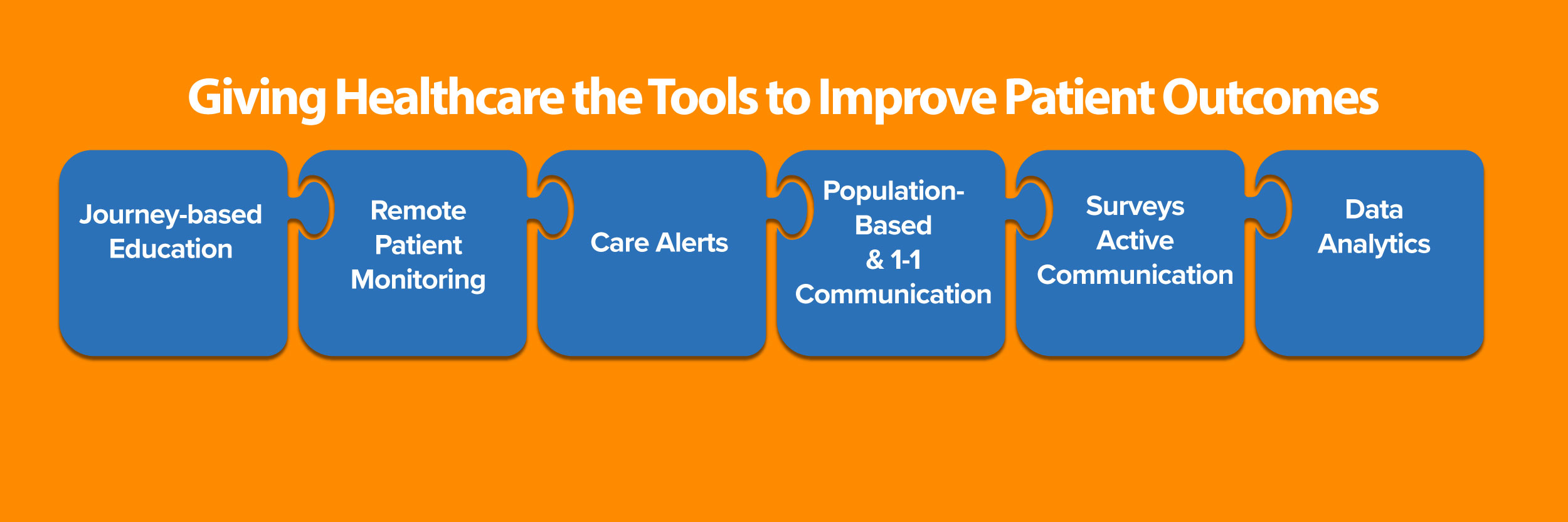 Giving Healthcare the Tools to Improve Patient Outcomes

Journey-based Education

Remote Patient Monitoring

Care Alerts

Population-Based & 1-1 Communication

Surveys Active Communication

Data Analytics